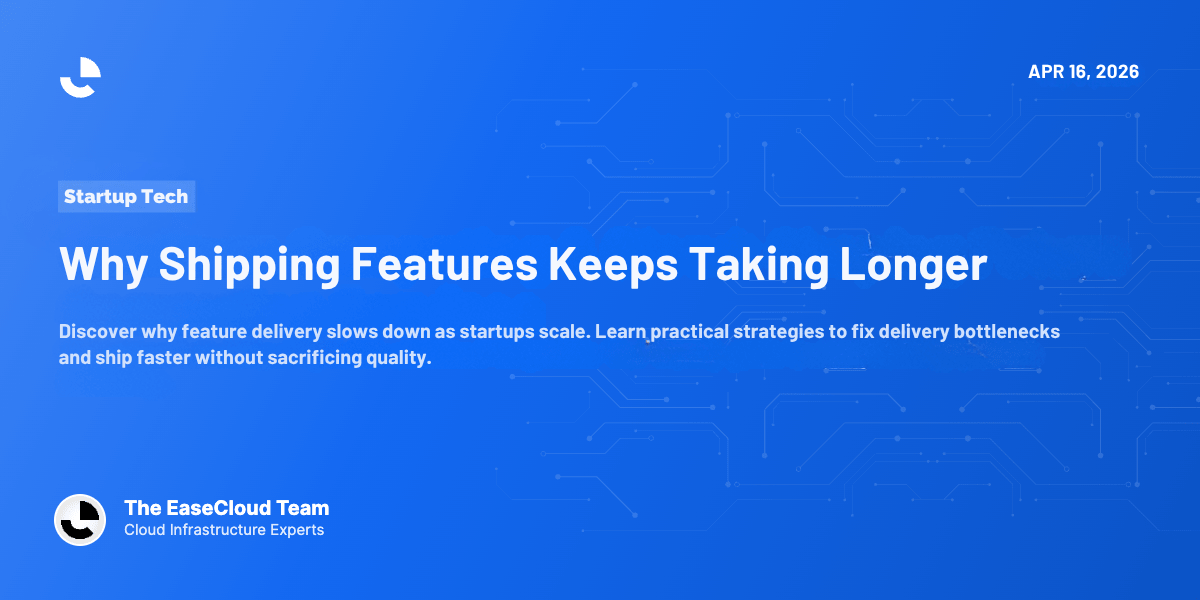 APR 16, 2026

Startup Tech

Why Shipping Features Keeps Taking Longer

Discover why feature delivery slows down as startups scale. Learn practical strategies to fix delivery bottlenecks and ship faster without sacrificing quality.

The EaseCloud Team
Cloud Infrastructure Experts